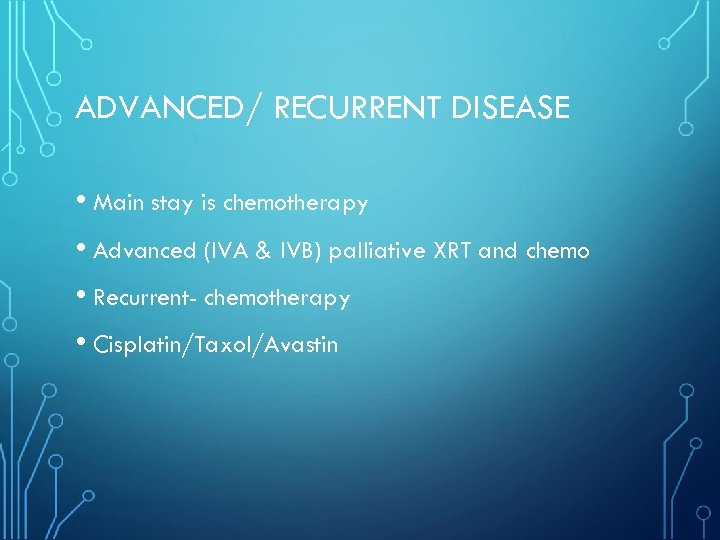 ADVANCED/ RECURRENT DISEASE

• Main stay is chemotherapy

• Advanced (IVA & IVB) palliative XRT and chemo

• Recurrent- chemotherapy

• Cisplatin/Taxol/Avastin